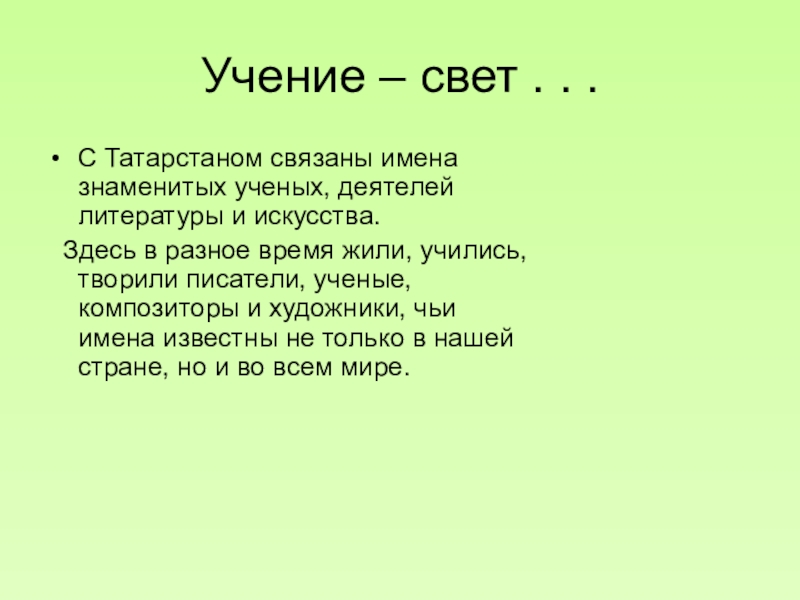 Учение – свет . . .

• С Татарстаном связаны имена знаменитых ученых, деятелей литературы и искусства.

Здесь в разное время жили, учились, творили писатели, ученые, композиторы и художники, чьи имена известны не только в нашей стране, но и во всем мире.